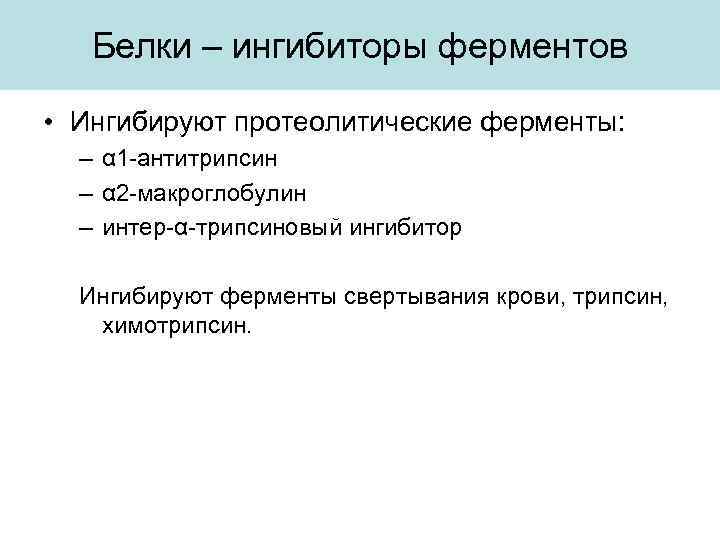 Белки – ингибиторы ферментов

• Ингибируют протеолитические ферменты:
– α1-антитрипсин
– α2-макроглобулин
– интер-α-трипсиновый ингибитор

Ингибируют ферменты свертывания крови, трипсин, химотрипсин.